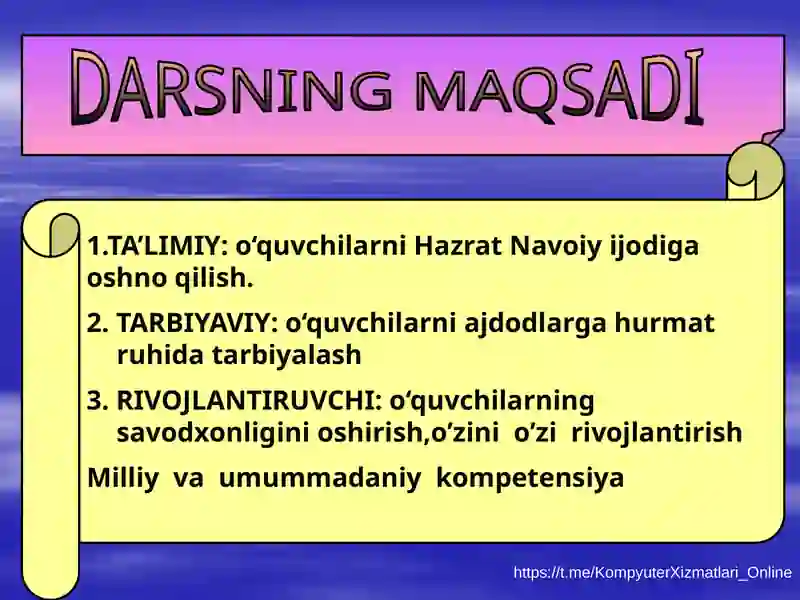 DARSNING MAQSADI

1.TA’LIMIY: o‘quvchilarni Hazrat Navoiy ijodiga oshno qilish.

2. TARBIYAVIY: o‘quvchilarni ajdodlarga hurmat ruhida tarbiyalash

3. RIVOJLANTIRUVCHI: o‘quvchilarning savodxonligini oshirish,o’zini o’zi rivojlantirish

Milliy va umummadaniy kompetensiya

https://t.me/KompyuterXizmatlari_Online